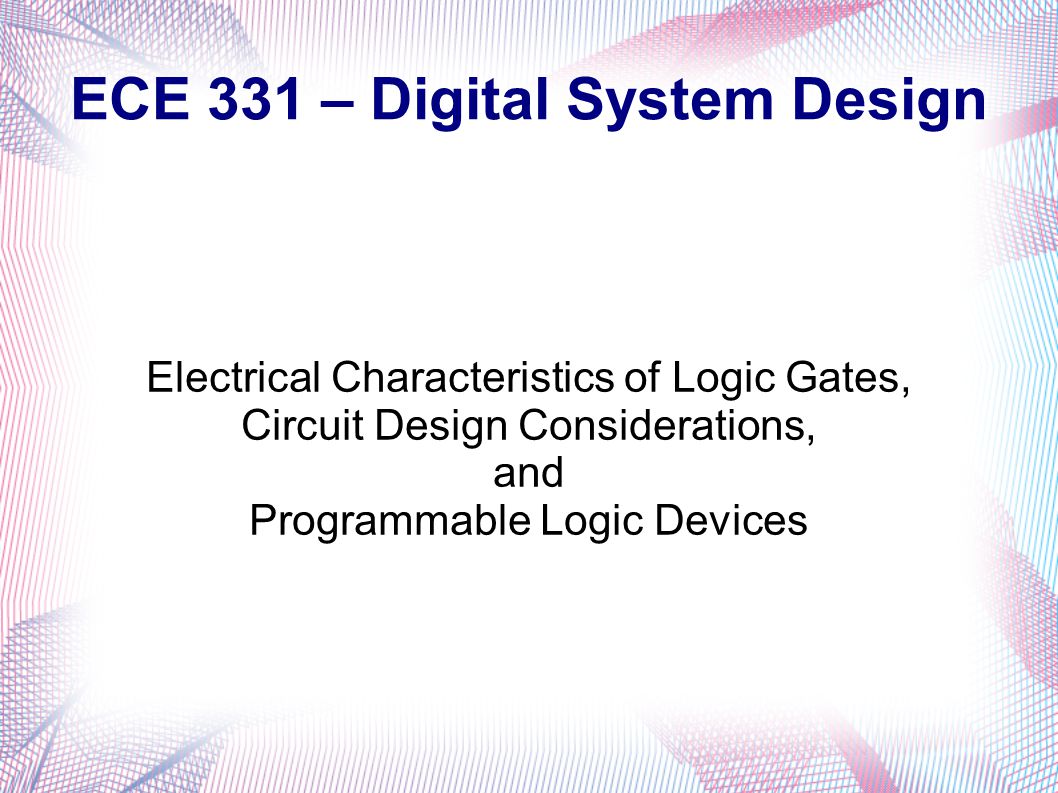 ECE 331 – Digital System Design

Electrical Characteristics of Logic Gates,
Circuit Design Considerations,
and
Programmable Logic Devices